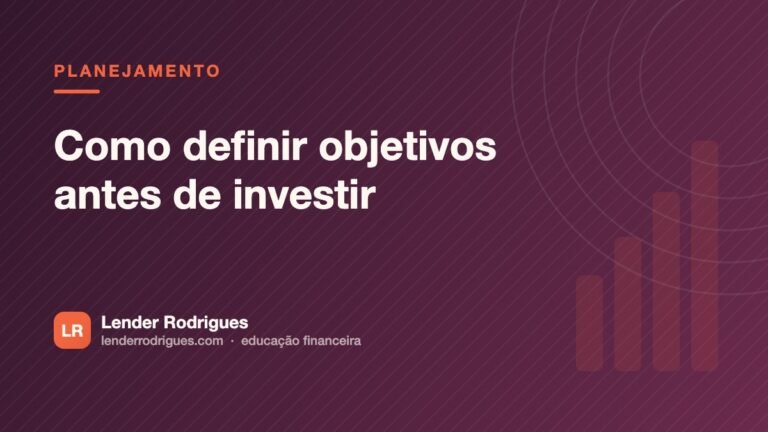 PLANEJAMENTO

Como definir objetivos antes de investir

LR

Lender Rodrigues
lenderrodrigues.com · educação financeira